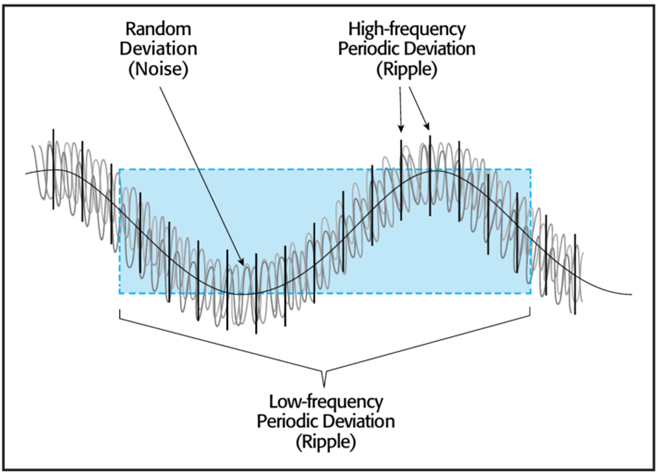 Random Deviation (Noise)

High-frequency Periodic Deviation (Ripple)

Low-frequency Periodic Deviation (Ripple)